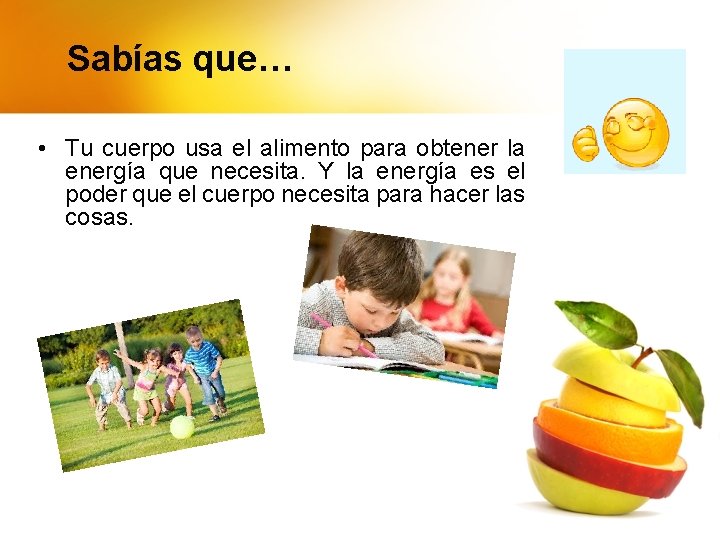 Sabías que…

• Tu cuerpo usa el alimento para obtener la energía que necesita. Y la energía es el poder que el cuerpo necesita para hacer las cosas.